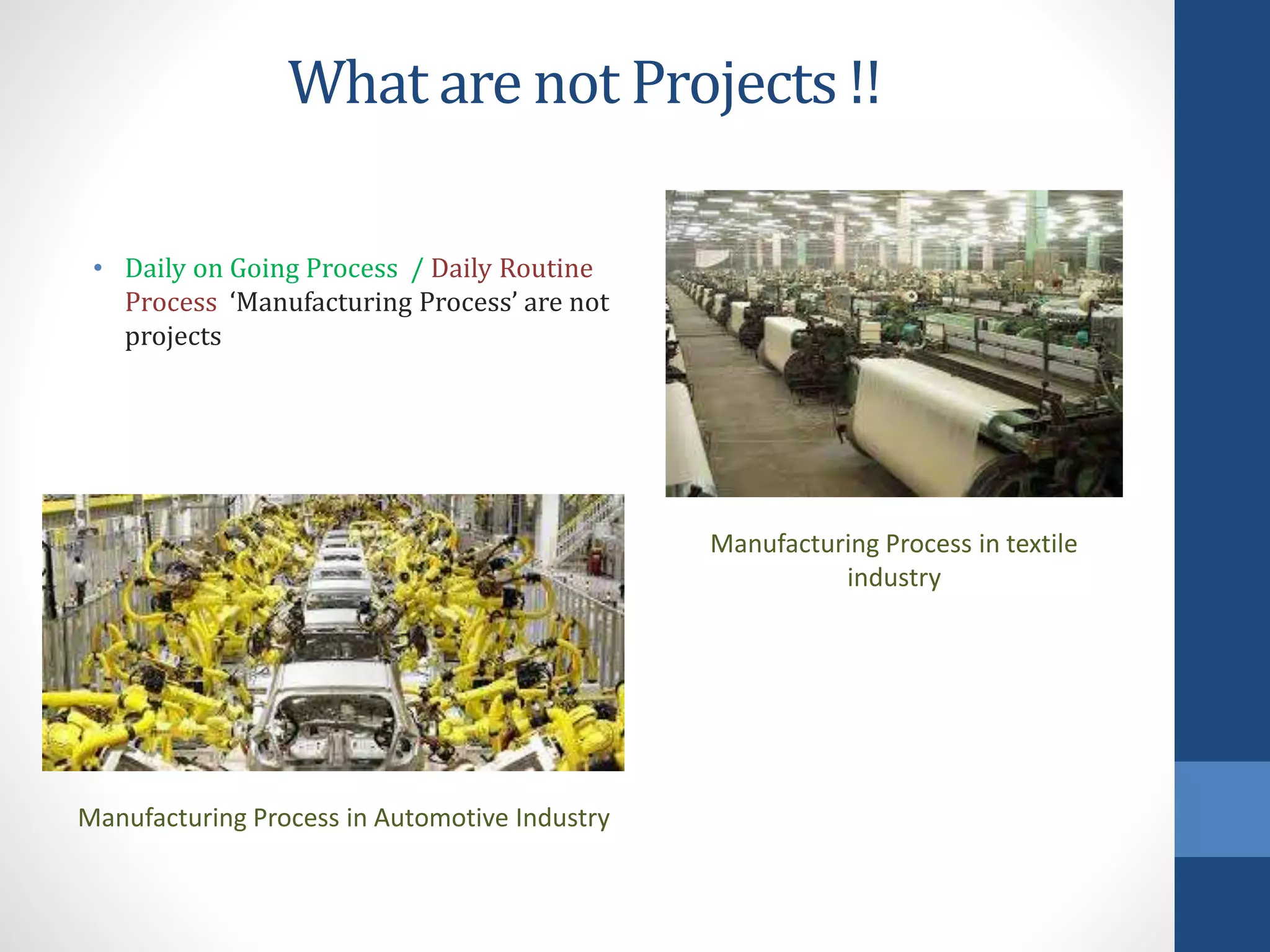 What are not Projects !!

• Daily on Going Process / Daily Routine Process ‘Manufacturing Process’ are not projects

Manufacturing Process in textile industry

Manufacturing Process in Automotive Industry